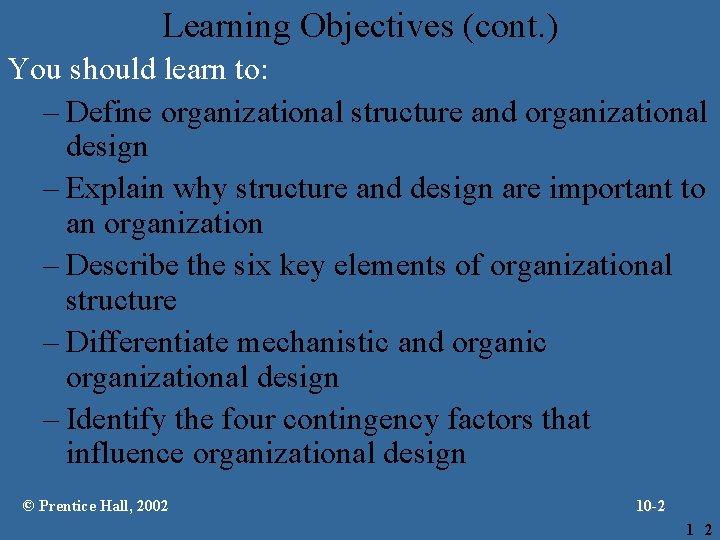 Learning Objectives (cont.)

You should learn to:

– Define organizational structure and organizational design

– Explain why structure and design are important to an organization

– Describe the six key elements of organizational structure

– Differentiate mechanistic and organic organizational design

– Identify the four contingency factors that influence organizational design

© Prentice Hall, 2002

10-2

1 2